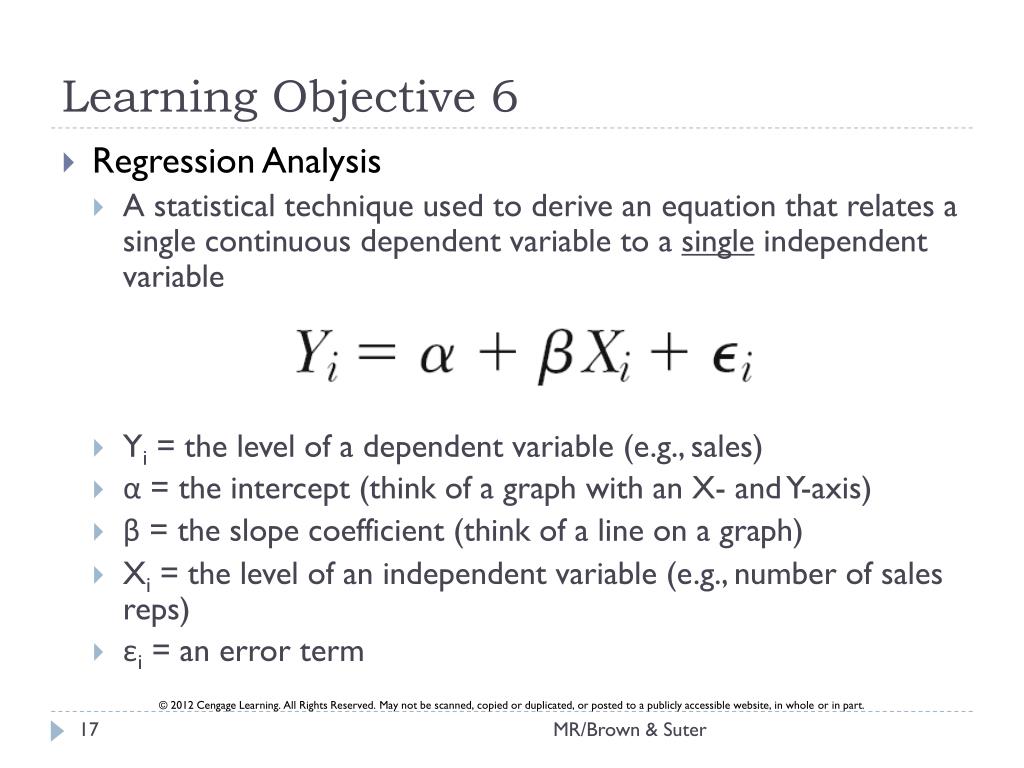 Learning Objective 6

Regression Analysis

A statistical technique used to derive an equation that relates a single continuous dependent variable to a single independent variable

$Y_i = \alpha + \beta X_i + \epsilon_i$

$Y_i$ = the level of a dependent variable (e.g., sales)

α = the intercept (think of a graph with an X- and Y-axis)

β = the slope coefficient (think of a line on a graph)

$X_i$ = the level of an independent variable (e.g., number of sales reps)

$\varepsilon_i$ = an error term

© 2012 Cengage Learning. All Rights Reserved. May not be scanned, copied or duplicated, or posted to a publicly accessible website, in whole or in part.

17

MR/Brown & Suter